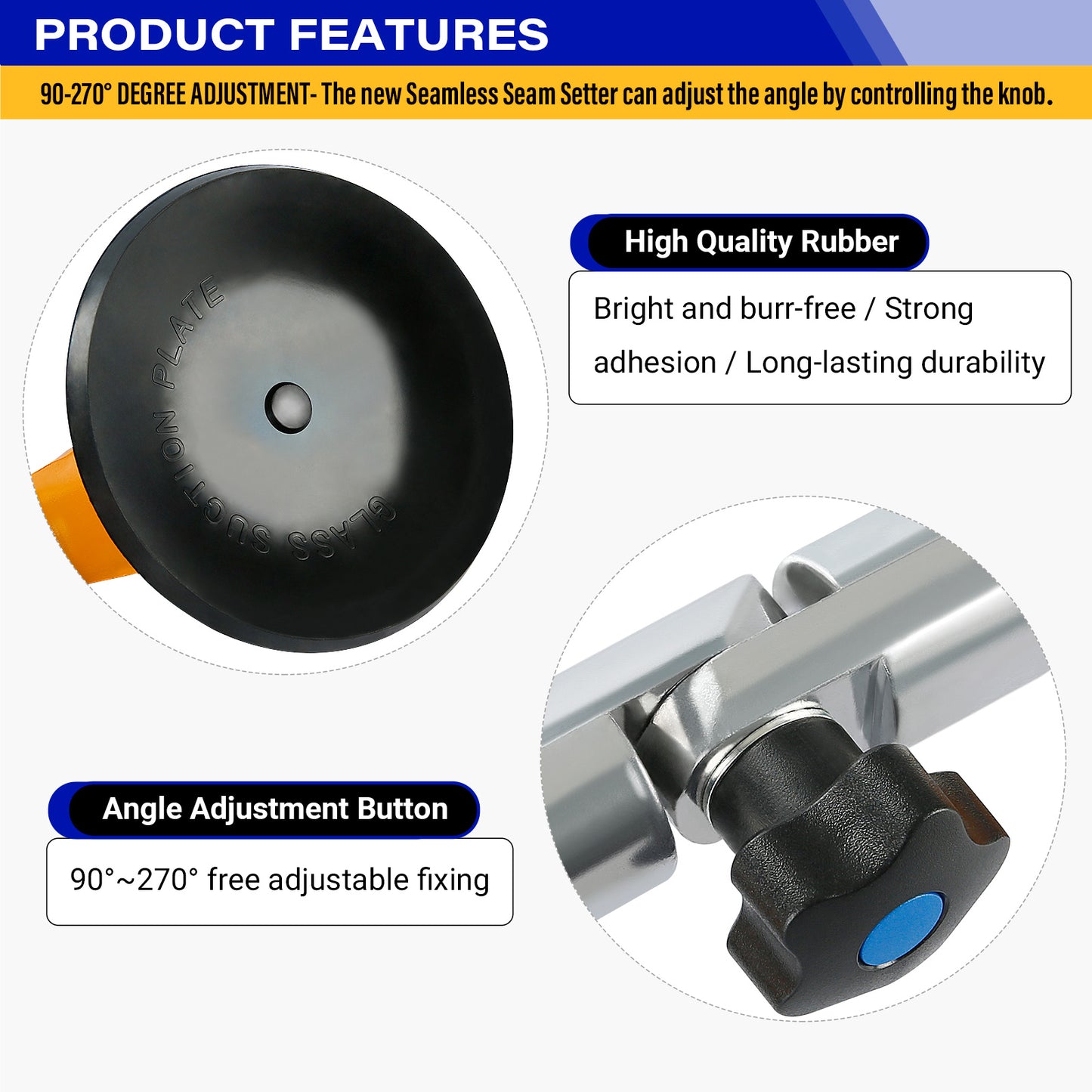 PRODUCT FEATURES

90-270° DEGREE ADJUSTMENT- The new Seamless Seam Setter can adjust the angle by controlling the knob.

GLASS SUCTION PLATE

High Quality Rubber

Bright and burr-free / Strong adhesion / Long-lasting durability

Angle Adjustment Button

90°~270° free adjustable fixing